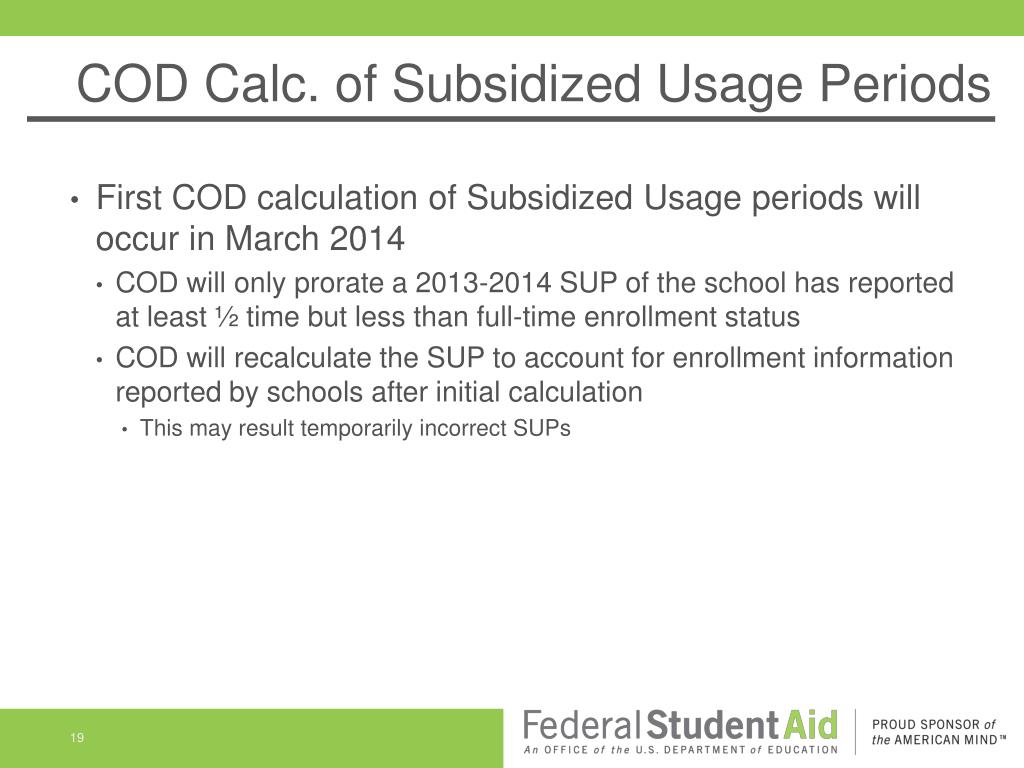 COD Calc. of Subsidized Usage Periods

• First COD calculation of Subsidized Usage periods will occur in March 2014

• COD will only prorate a 2013-2014 SUP of the school has reported at least ½ time but less than full-time enrollment status

• COD will recalculate the SUP to account for enrollment information reported by schools after initial calculation

• This may result temporarily incorrect SUPs

19

Federal Student Aid
An OFFICE of the U.S. DEPARTMENT of EDUCATION

PROUD SPONSOR of the AMERICAN MIND™